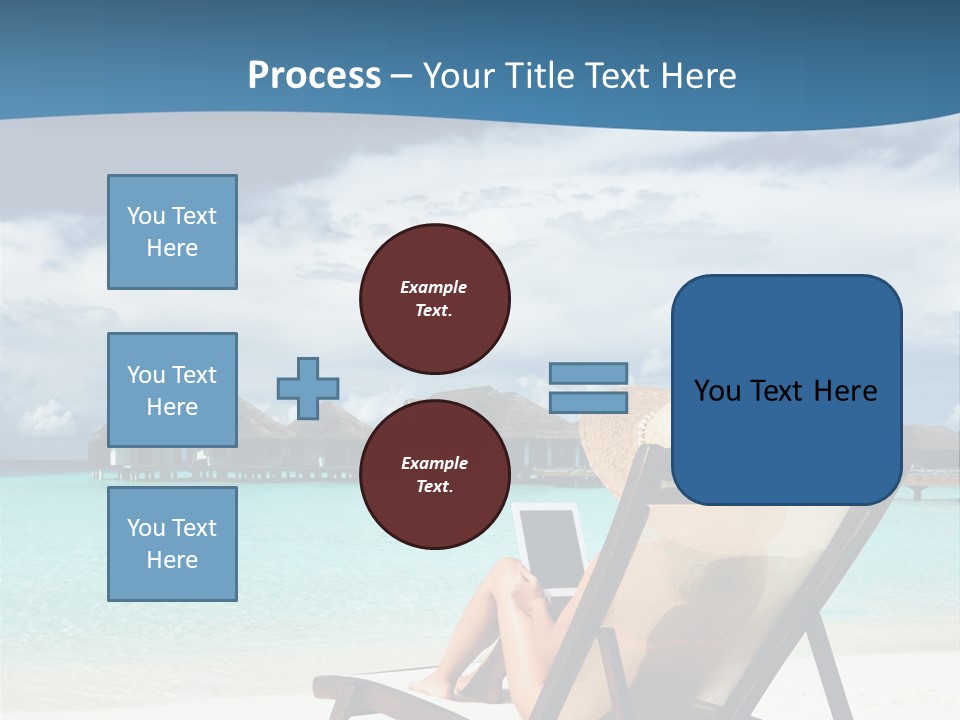 Process – Your Title Text Here

You Text Here

You Text Here

You Text Here

Example Text.

Example Text.

You Text Here